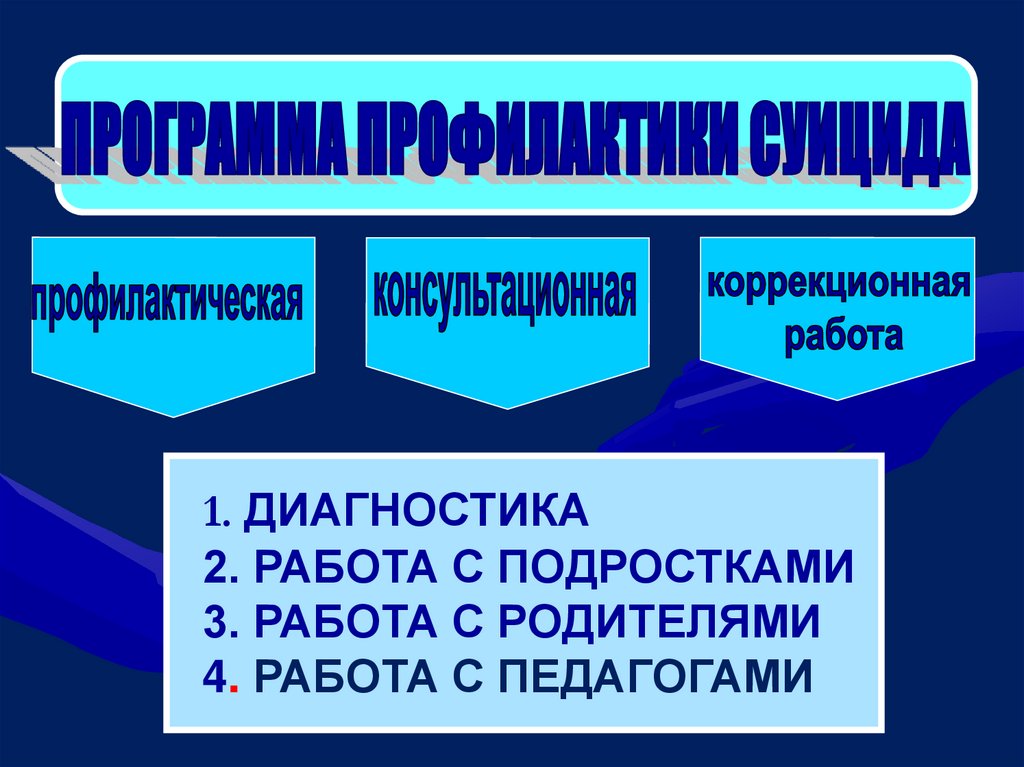 ПРОГРАММА ПРОФИЛАКТИКИ СУИЦИДА

профилактическая

консультационная

коррекционная работа

1. ДИАГНОСТИКА
2. РАБОТА С ПОДРОСТКАМИ
3. РАБОТА С РОДИТЕЛЯМИ
4. РАБОТА С ПЕДАГОГАМИ